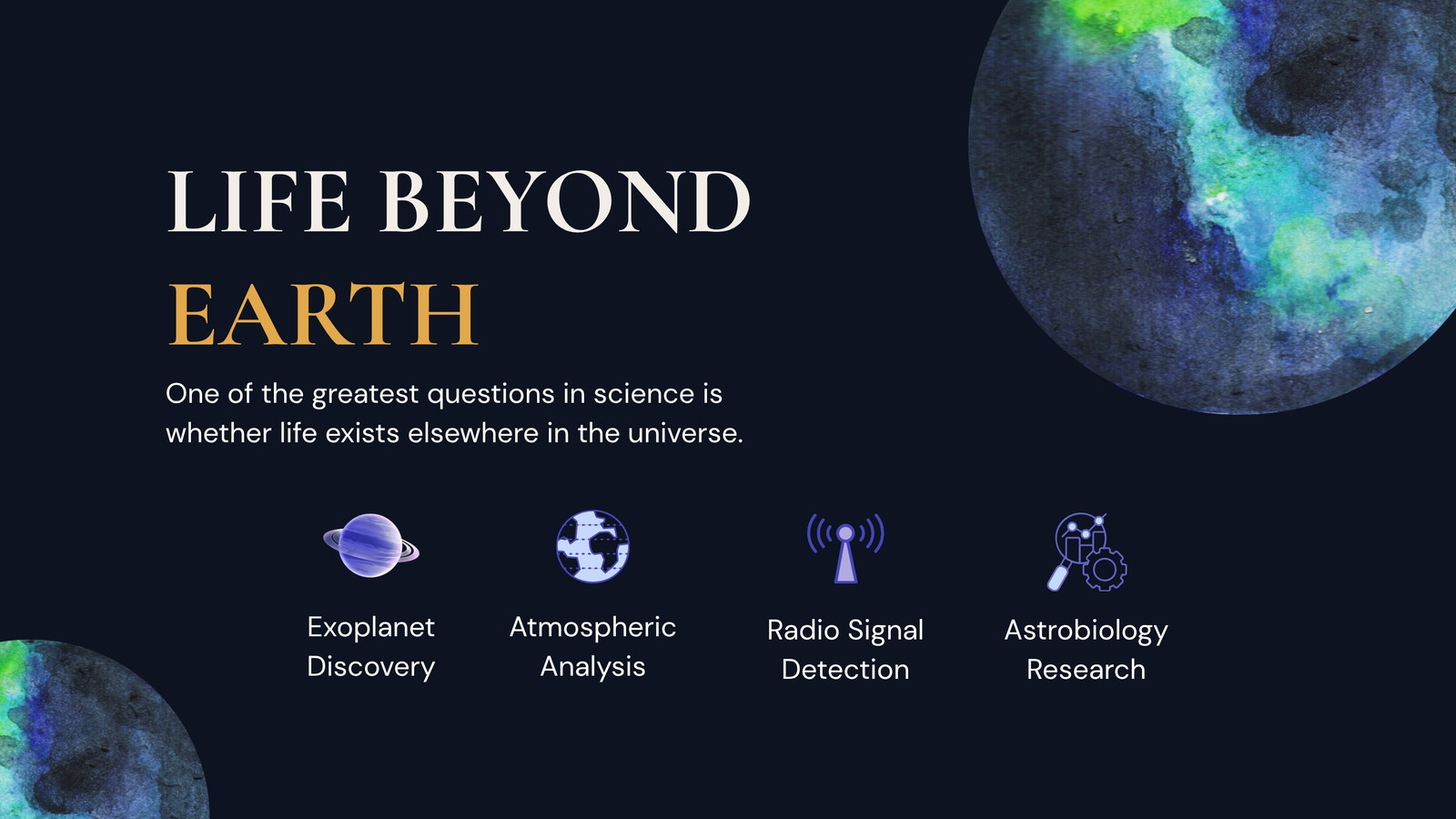 LIFE BEYOND
EARTH

One of the greatest questions in science is whether life exists elsewhere in the universe.

Exoplanet Discovery

Atmospheric Analysis

Radio Signal Detection

Astrobiology Research